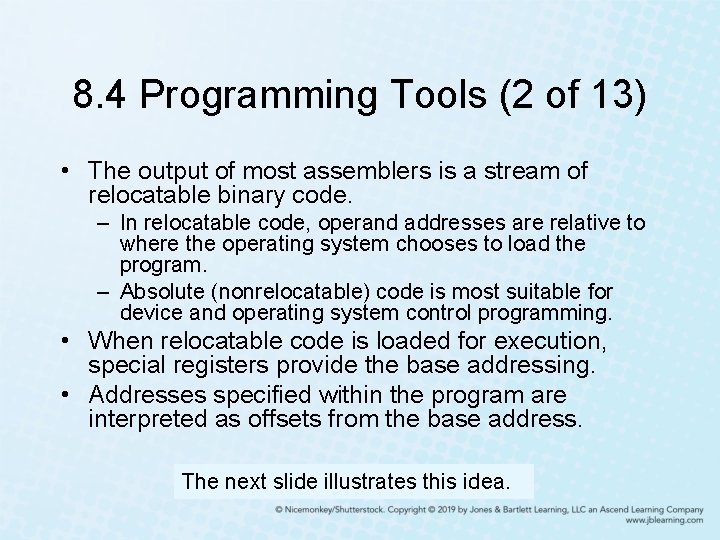 8.4 Programming Tools (2 of 13)

• The output of most assemblers is a stream of relocatable binary code.
– In relocatable code, operand addresses are relative to where the operating system chooses to load the program.
– Absolute (nonrelocatable) code is most suitable for device and operating system control programming.
• When relocatable code is loaded for execution, special registers provide the base addressing.
• Addresses specified within the program are interpreted as offsets from the base address.

The next slide illustrates this idea.

© Nicemonkey/Shutterstock. Copyright © 2019 by Jones & Bartlett Learning, LLC an Ascend Learning Company
www.jblearning.com